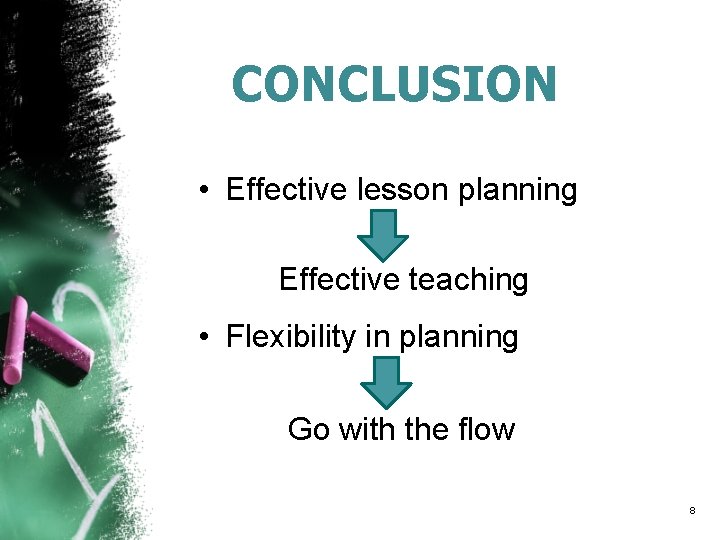 CONCLUSION

• Effective lesson planning

Effective teaching

• Flexibility in planning

Go with the flow

8